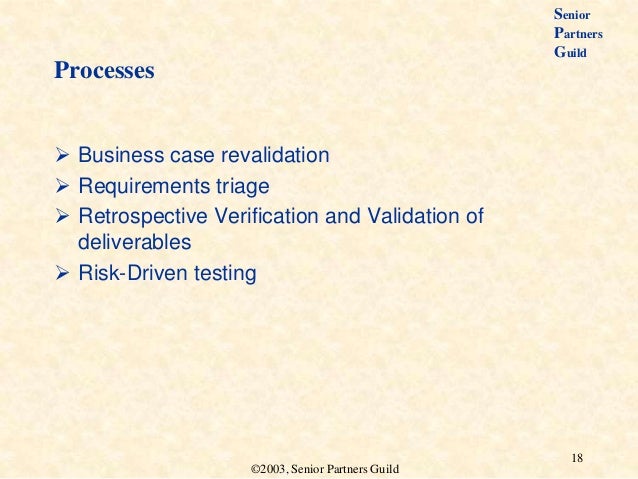 Senior
Partners
Guild

Processes

➢ Business case revalidation
➢ Requirements triage
➢ Retrospective Verification and Validation of deliverables
➢ Risk-Driven testing

18

©2003, Senior Partners Guild